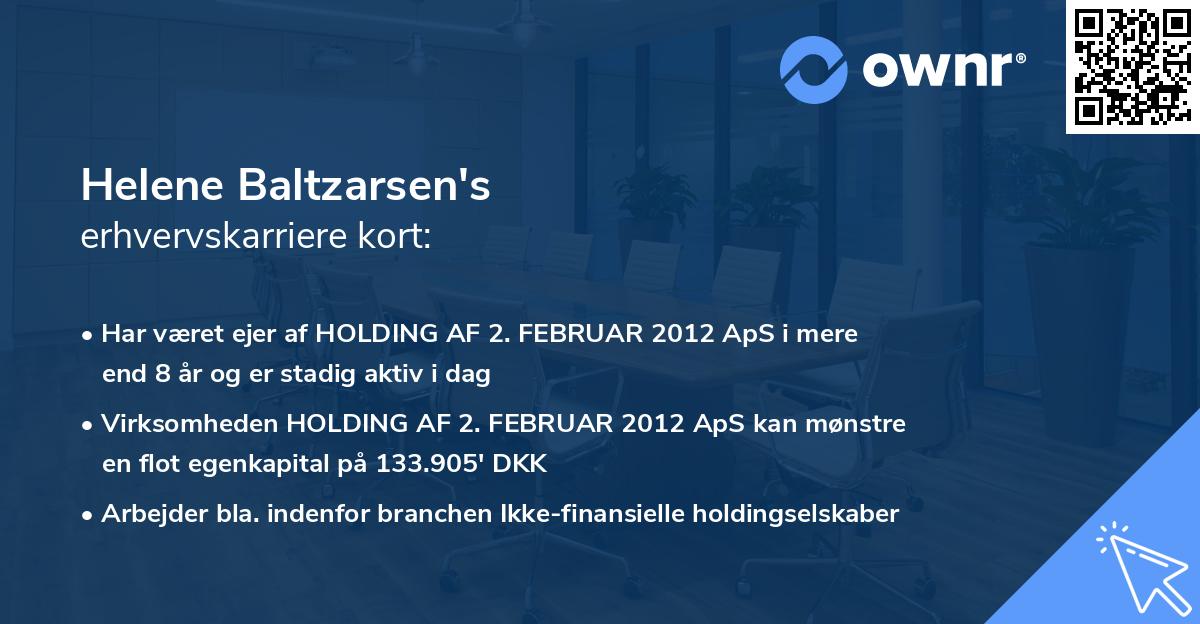 ownr®

Helene Baltzarsen's
erhvervskarriere kort:

• Har været ejer af HOLDING AF 2. FEBRUAR 2012 ApS i mere end 8 år og er stadig aktiv i dag

• Virksomheden HOLDING AF 2. FEBRUAR 2012 ApS kan mønstre en flot egenkapital på 133.905' DKK

• Arbejder bla. indenfor branchen Ikke-finansielle holdingselskaber